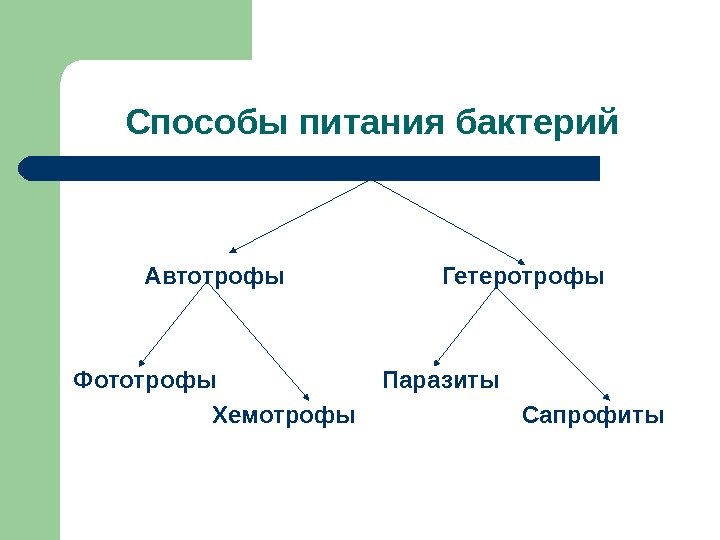 Способы питания бактерий

Автотрофы

Гетеротрофы

Фототрофы

Хемотрофы

Паразиты

Сапрофиты